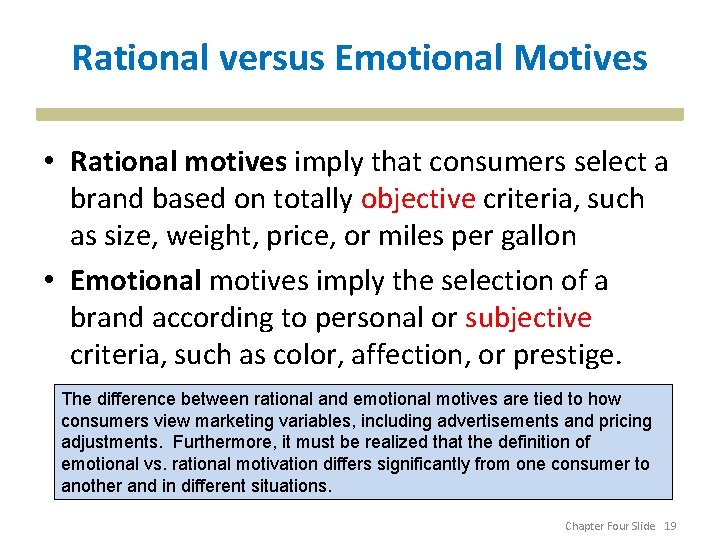 Rational versus Emotional Motives

• Rational motives imply that consumers select a brand based on totally objective criteria, such as size, weight, price, or miles per gallon

• Emotional motives imply the selection of a brand according to personal or subjective criteria, such as color, affection, or prestige.

The difference between rational and emotional motives are tied to how consumers view marketing variables, including advertisements and pricing adjustments. Furthermore, it must be realized that the definition of emotional vs. rational motivation differs significantly from one consumer to another and in different situations.

Chapter Four Slide 19